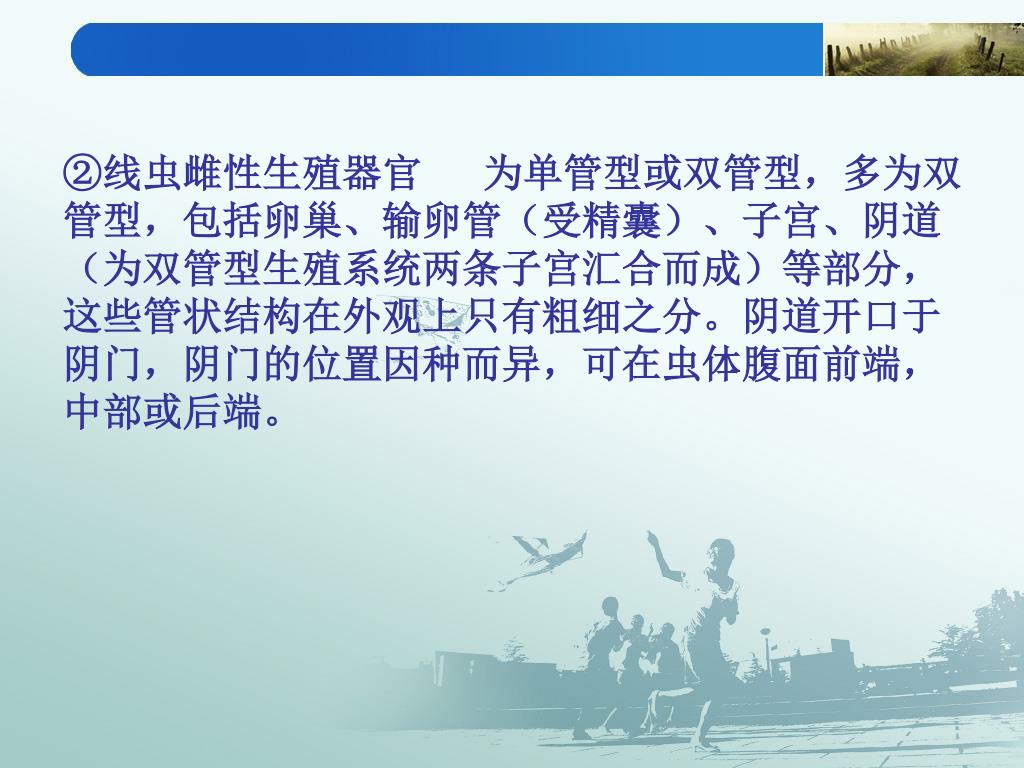 ②线虫雌性生殖器官　为单管型或双管型，多为双管型，包括卵巢、输卵管（受精囊）、子宫、阴道（为双管型生殖系统两条子宫汇合而成）等部分，这些管状结构在外观上只有粗细之分。阴道开口于阴门，阴门的位置因种而异，可在虫体腹面前端，中部或后端。